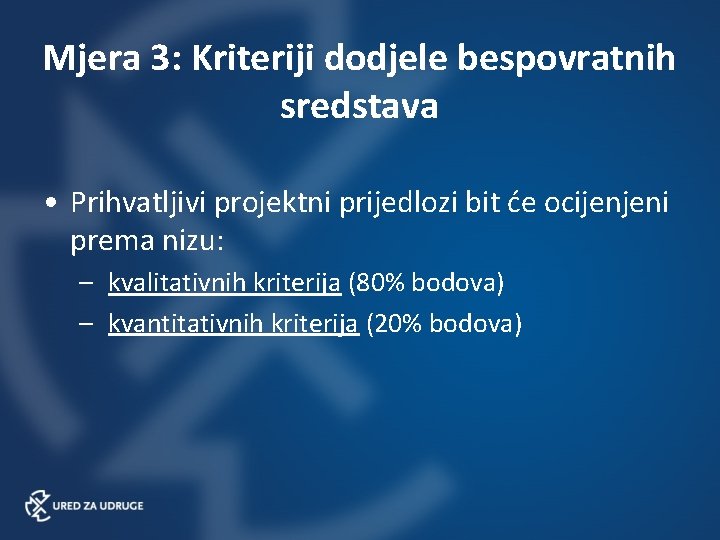 Mjera 3: Kriteriji dodjele bespovratnih sredstava

• Prihvatljivi projektni prijedlozi bit će ocijenjeni prema nizu:
– kvalitativnih kriterija (80% bodova)
– kvantitativnih kriterija (20% bodova)

URED ZA UDRUGE